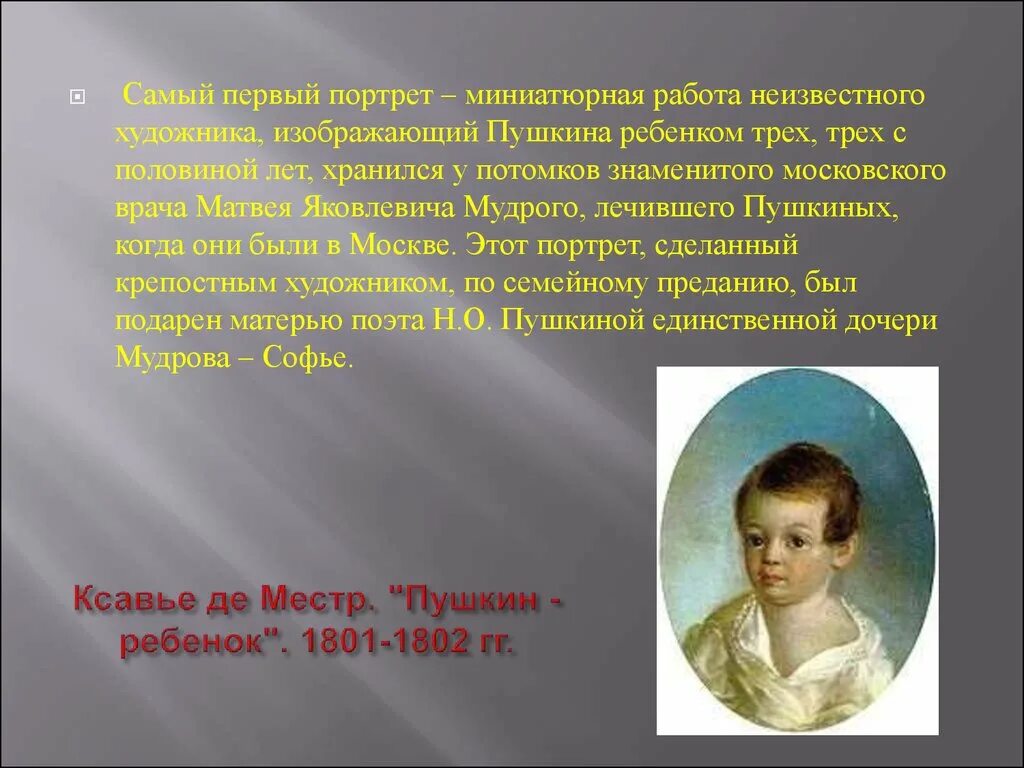 Самый первый портрет – миниатюрная работа неизвестного художника, изображающий Пушкина ребенком трех, трех с половиной лет, хранился у потомков знаменитого московского врача Матвея Яковлевича Мудрого, лечившего Пушкиных, когда они были в Москве. Этот портрет, сделанный крепостным художником, по семейному преданию, был подарен матерью поэта Н.О. Пушкиной единственной дочери Мудрова – Софье.

Ксавье де Местр. "Пушкин - ребенок". 1801-1802 гг.